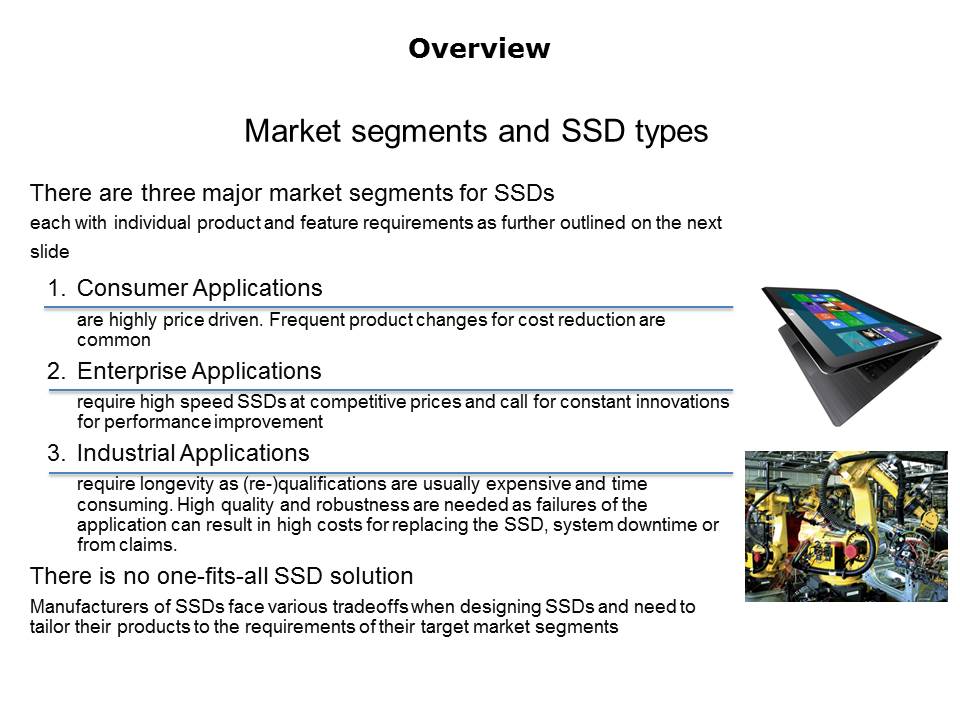 Overview

Market segments and SSD types

There are three major market segments for SSDs
each with individual product and feature requirements as further outlined on the next slide

1. Consumer Applications

are highly price driven. Frequent product changes for cost reduction are common

2. Enterprise Applications

require high speed SSDs at competitive prices and call for constant innovations for performance improvement

3. Industrial Applications

require longevity as (re-)qualifications are usually expensive and time consuming. High quality and robustness are needed as failures of the application can result in high costs for replacing the SSD, system downtime or from claims.

There is no one-fits-all SSD solution

Manufacturers of SSDs face various tradeoffs when designing SSDs and need to tailor their products to the requirements of their target market segments